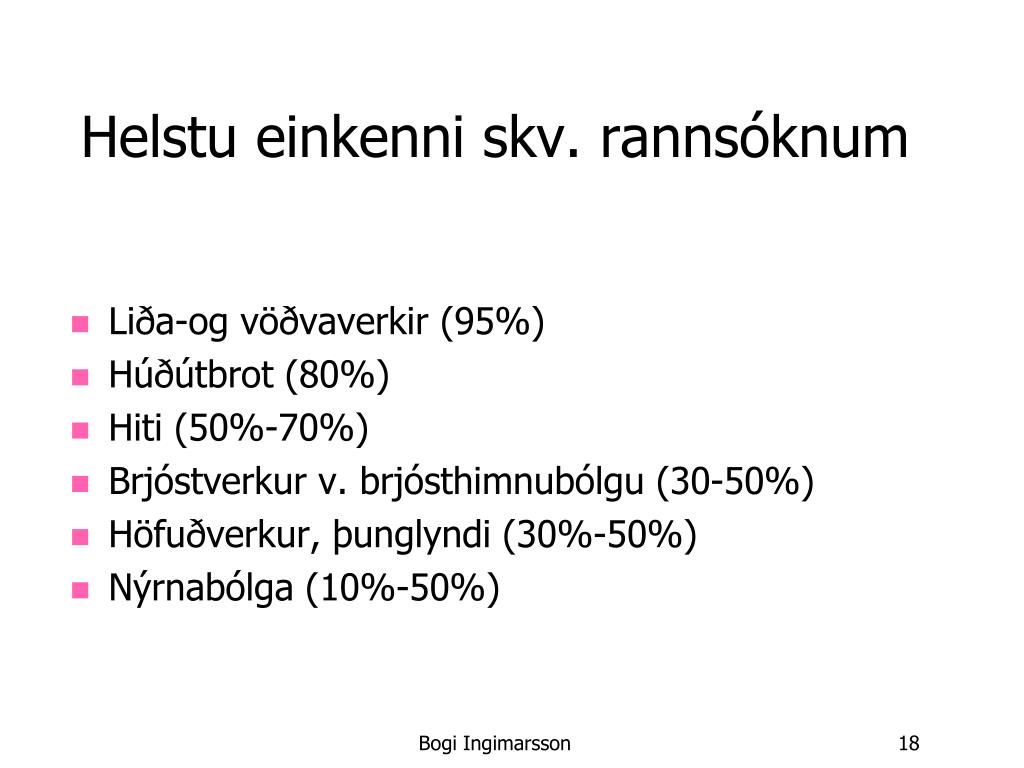 Helstu einkenni skv. rannsóknum

- Liða-og vöðvaverkir (95%)
- Húðútbrot (80%)
- Hiti (50%-70%)
- Brjóstverkur v. brjósthimnubólgu (30-50%)
- Höfuðverkur, þunglyndi (30%-50%)
- Nýrnabólga (10%-50%)

Bogi Ingimarsson

18